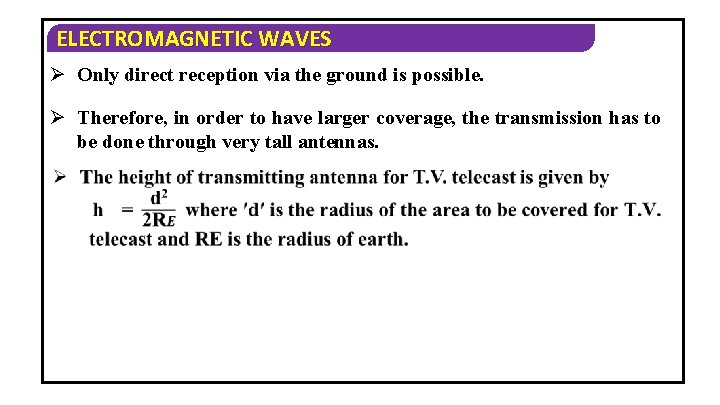 ELECTROMAGNETIC WAVES

➢ Only direct reception via the ground is possible.

➢ Therefore, in order to have larger coverage, the transmission has to be done through very tall antennas.

➢ The height of transmitting antenna for T.V. telecast is given by $h = \frac{d^2}{2R_E}$ where 'd' is the radius of the area to be covered for T.V. telecast and RE is the radius of earth.